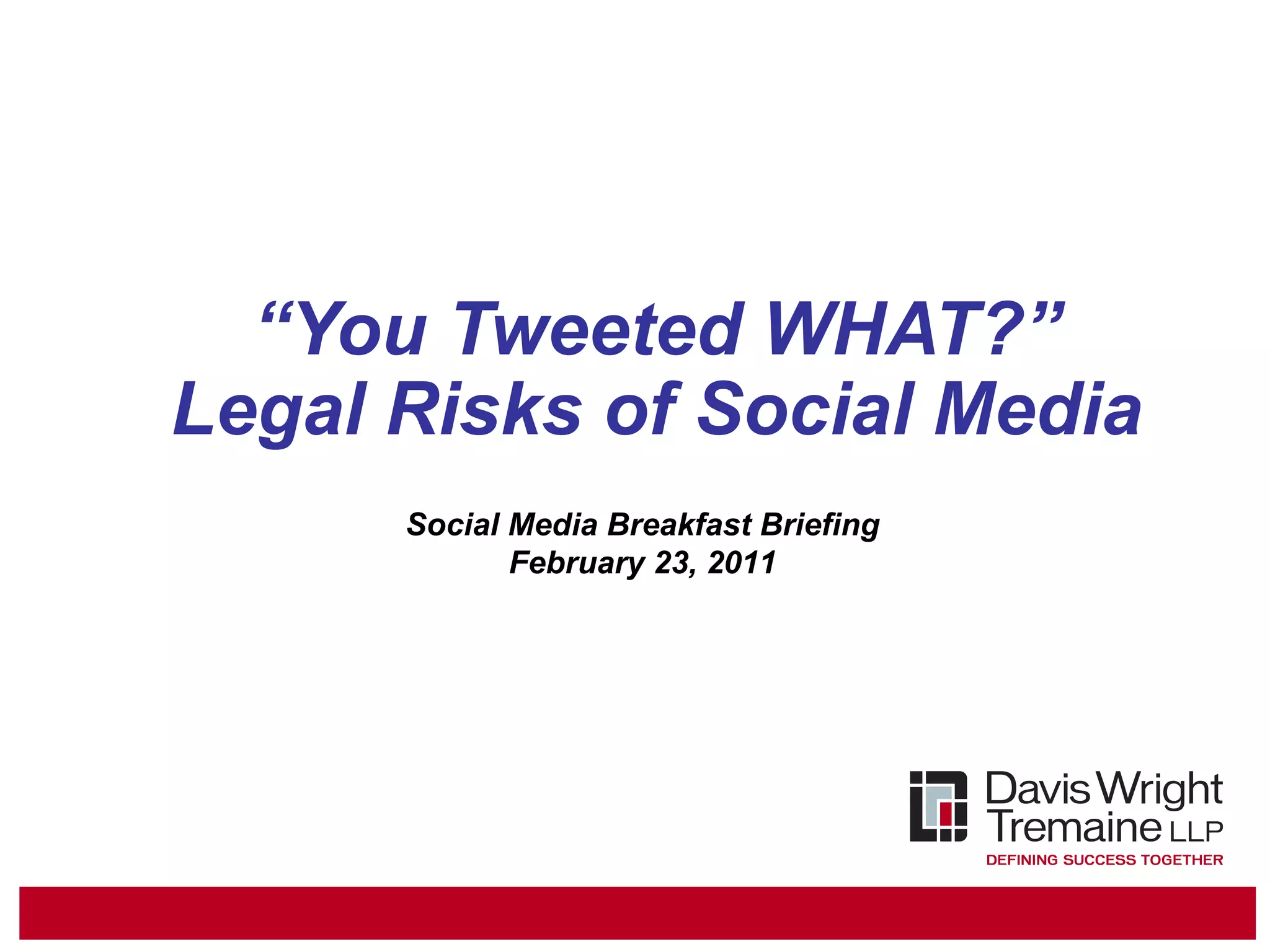 “You Tweeted WHAT?”
Legal Risks of Social Media

Social Media Breakfast Briefing
February 23, 2011

Davis Wright Tremaine LLP
DEFINING SUCCESS TOGETHER